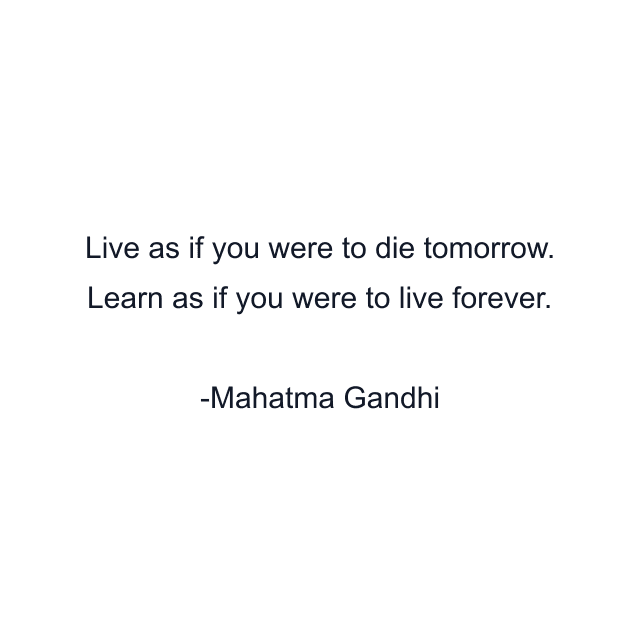 Live as if you were to die tomorrow. Learn as if you were to live forever.

-Mahatma Gandhi